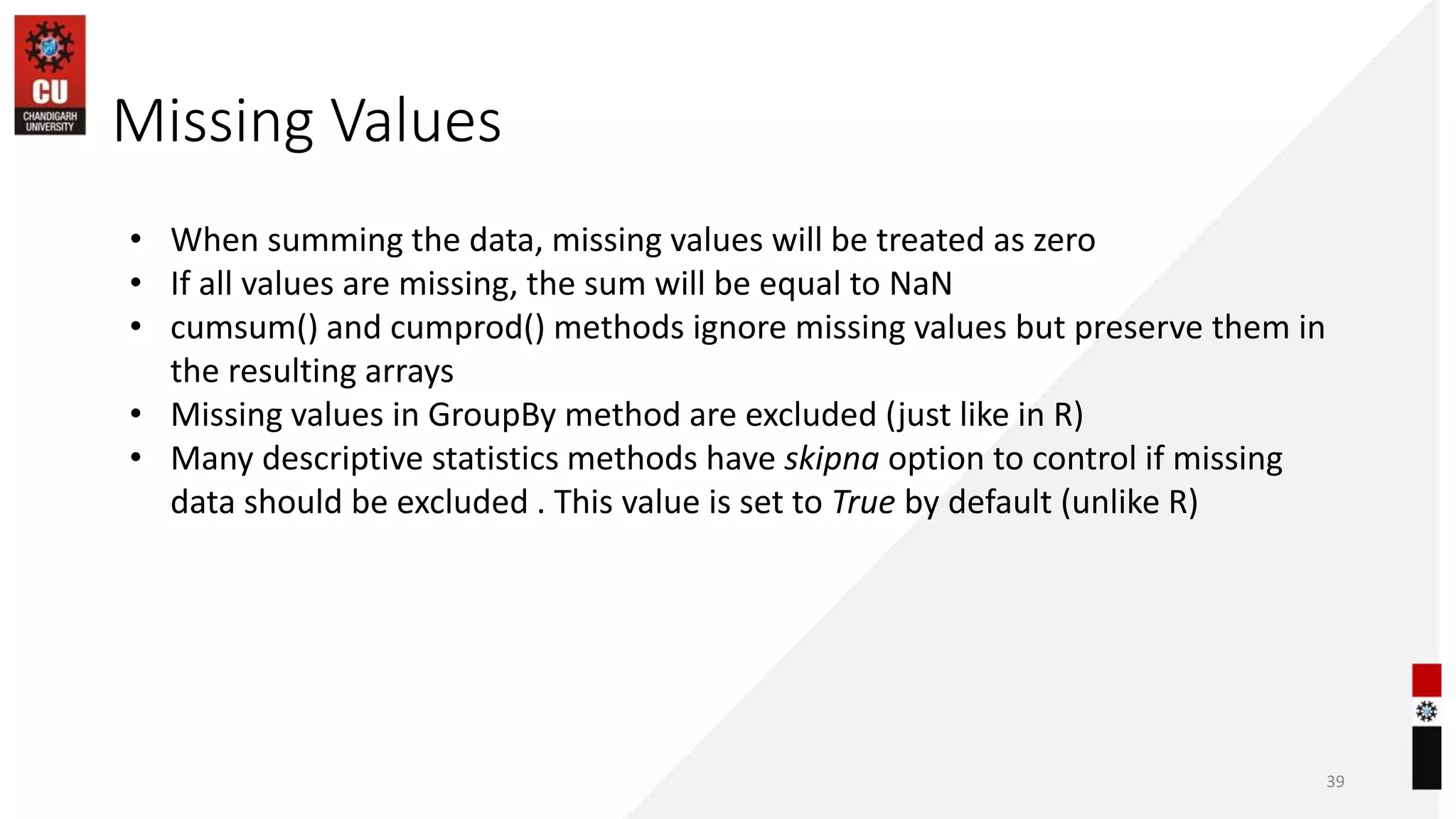 CU
CHANDIGARH UNIVERSITY

Missing Values

• When summing the data, missing values will be treated as zero
• If all values are missing, the sum will be equal to NaN
• cumsum() and cumprod() methods ignore missing values but preserve them in the resulting arrays
• Missing values in GroupBy method are excluded (just like in R)
• Many descriptive statistics methods have skipna option to control if missing data should be excluded . This value is set to True by default (unlike R)

39